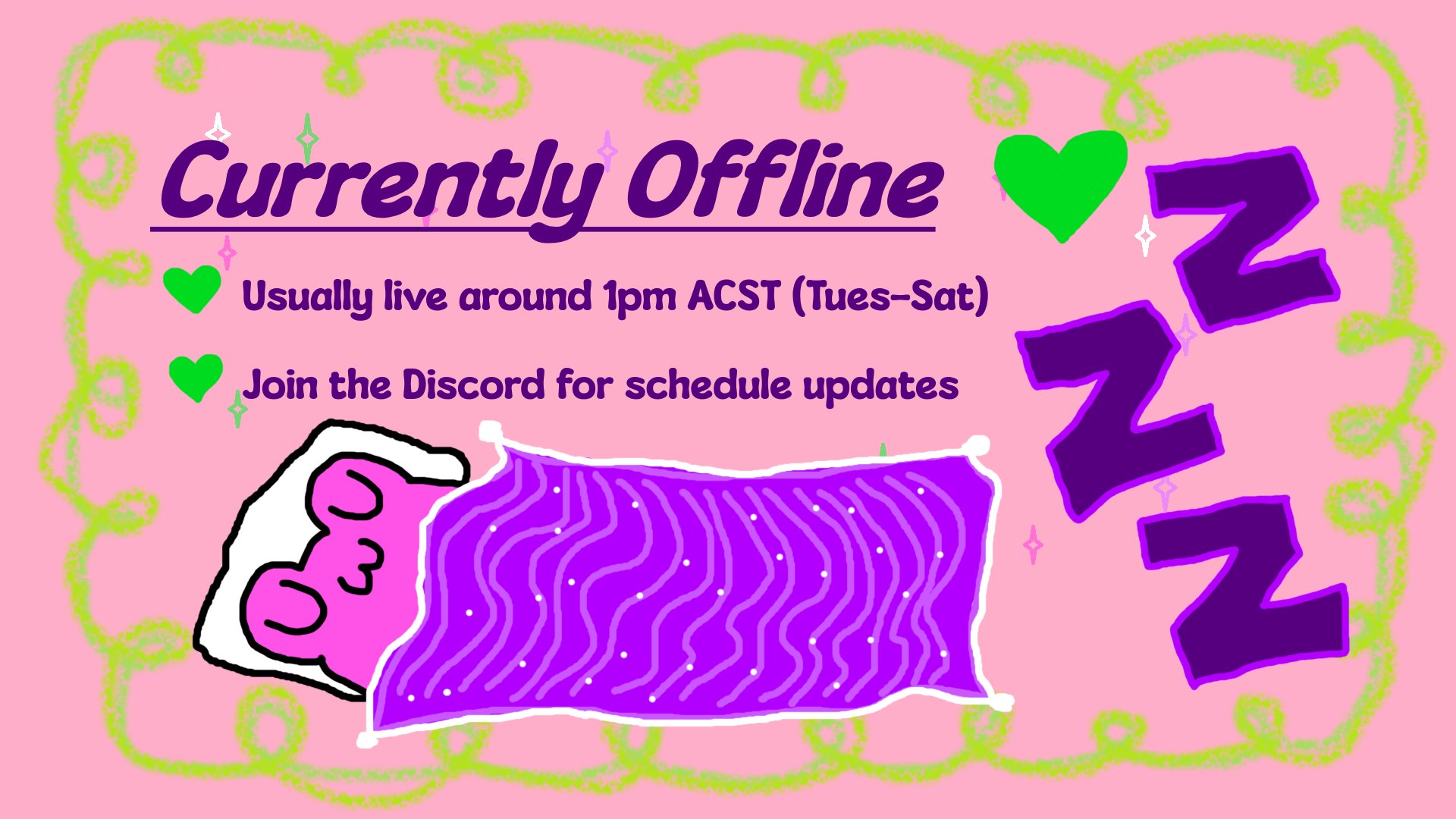 Currently Offline

Usually live around 1pm ACST (Tues-Sat)

Join the Discord for schedule updates

Z
Z
Z